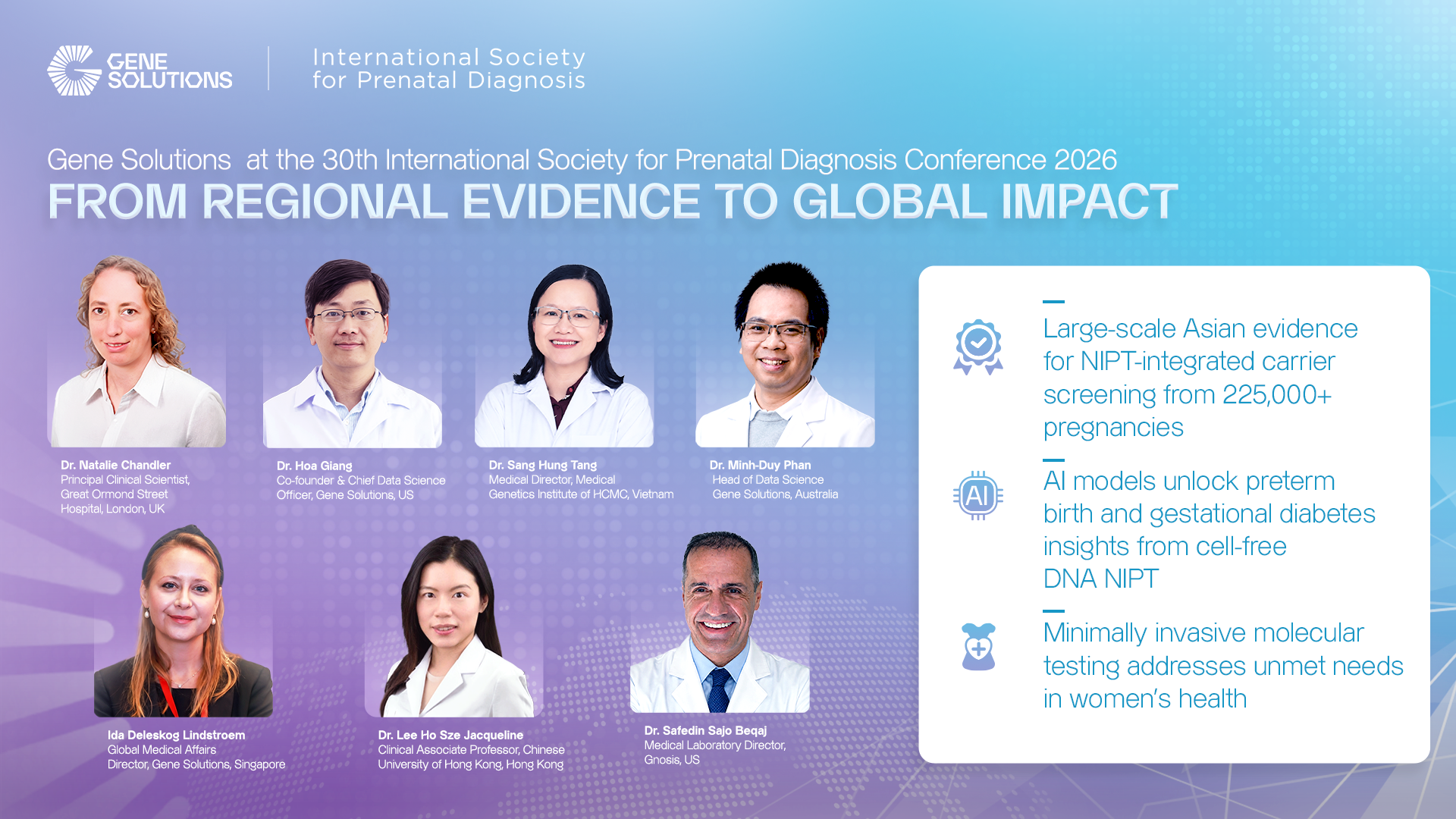 GENE SOLUTIONS

International Society for Prenatal Diagnosis

Gene Solutions at the 30th International Society for Prenatal Diagnosis Conference 2026

FROM REGIONAL EVIDENCE TO GLOBAL IMPACT

Dr. Natalie Chandler
Principal Clinical Scientist, Great Ormond Street Hospital, London, UK

Dr. Hoa Giang
Co-founder & Chief Data Science Officer, Gene Solutions, US

Dr. Sang Hung Tang
Medical Director, Medical Genetics Institute of HCMC, Vietnam

Dr. Minh-Duy Phan
Head of Data Science Gene Solutions, Australia

Ida Deleskog Lindstroem
Global Medical Affairs Director, Gene Solutions, Singapore

Dr. Lee Ho Sze Jacqueline
Clinical Associate Professor, Chinese University of Hong Kong, Hong Kong

Dr. Safedin Sajo Beqaj
Medical Laboratory Director, Gnosis, US

Large-scale Asian evidence for NIPT-integrated carrier screening from 225,000+ pregnancies

AI

AI models unlock preterm birth and gestational diabetes insights from cell-free DNA NIPT

Minimally invasive molecular testing addresses unmet needs in women's health